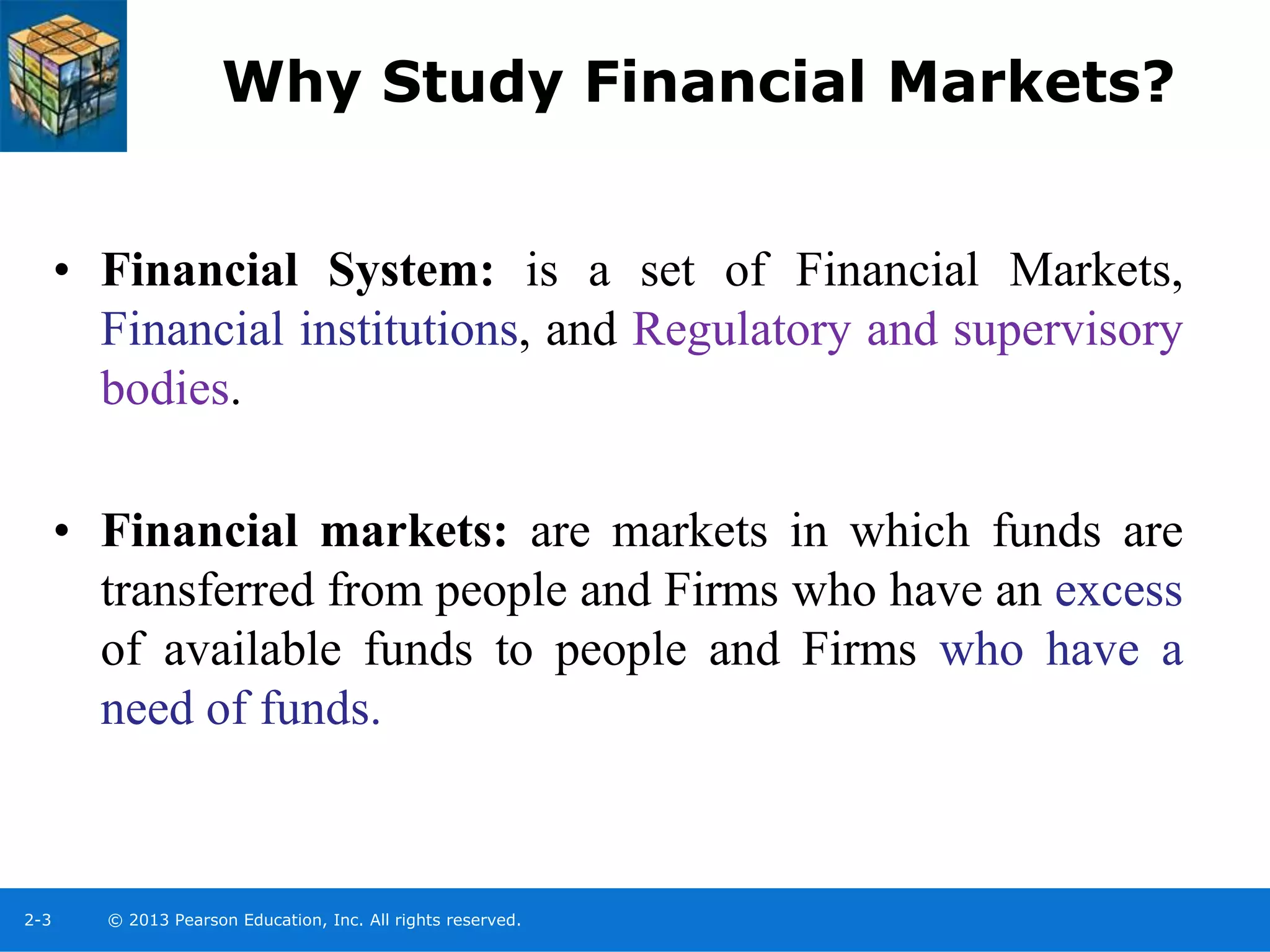 Why Study Financial Markets?

• Financial System: is a set of Financial Markets, Financial institutions, and Regulatory and supervisory bodies.

• Financial markets: are markets in which funds are transferred from people and Firms who have an excess of available funds to people and Firms who have a need of funds.

2-3 © 2013 Pearson Education, Inc. All rights reserved.